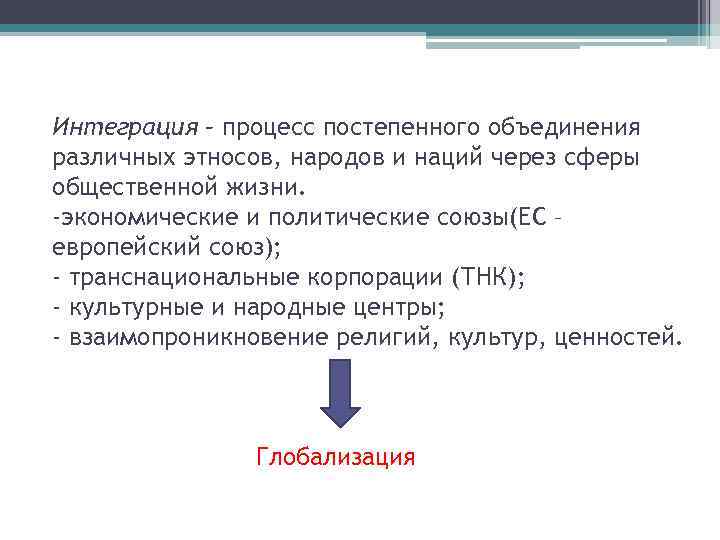 Интеграция – процесс постепенного объединения различных этносов, народов и наций через сферы общественной жизни.
-экономические и политические союзы(ЕС – европейский союз);
- транснациональные корпорации (ТНК);
- культурные и народные центры;
- взаимопроникновение религий, культур, ценностей.

Глобализация